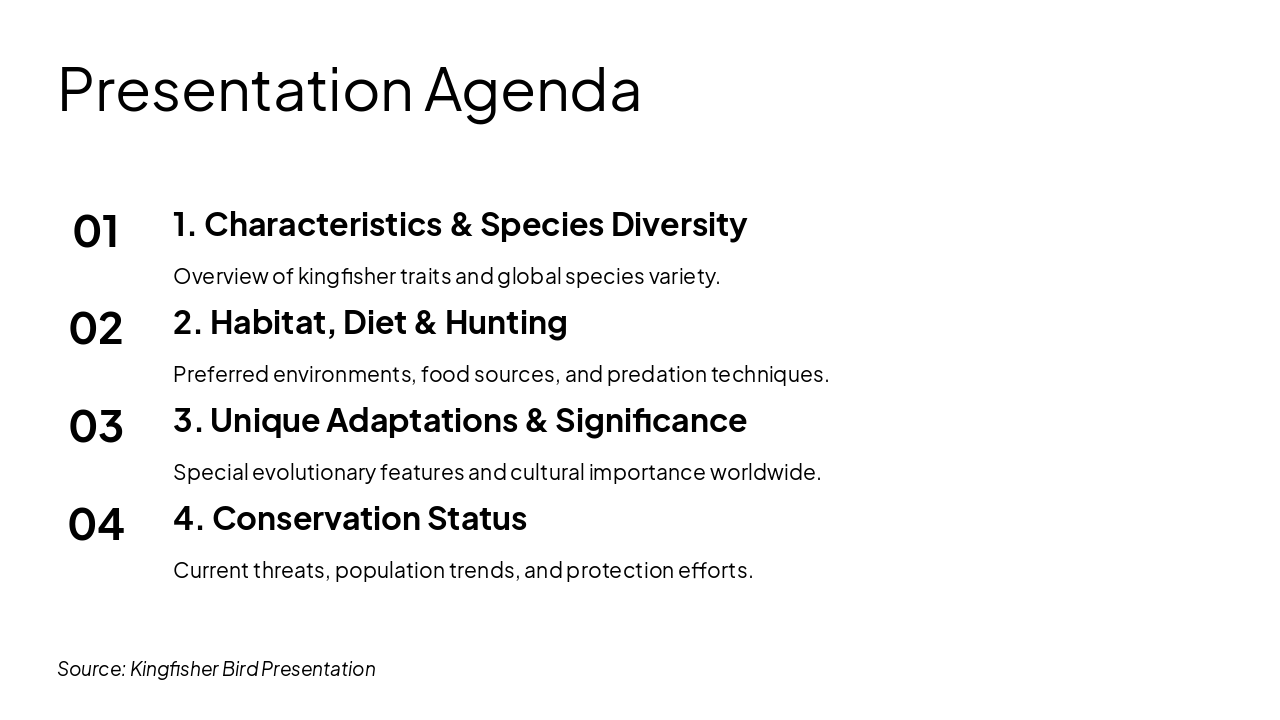 Presentation Agenda

01
1. Characteristics & Species Diversity

Overview of kingfisher traits and global species variety.

02
2. Habitat, Diet & Hunting

Preferred environments, food sources, and predation techniques.

03
3. Unique Adaptations & Significance

Special evolutionary features and cultural importance worldwide.

04
4. Conservation Status

Current threats, population trends, and protection efforts.

Source: Kingfisher Bird Presentation